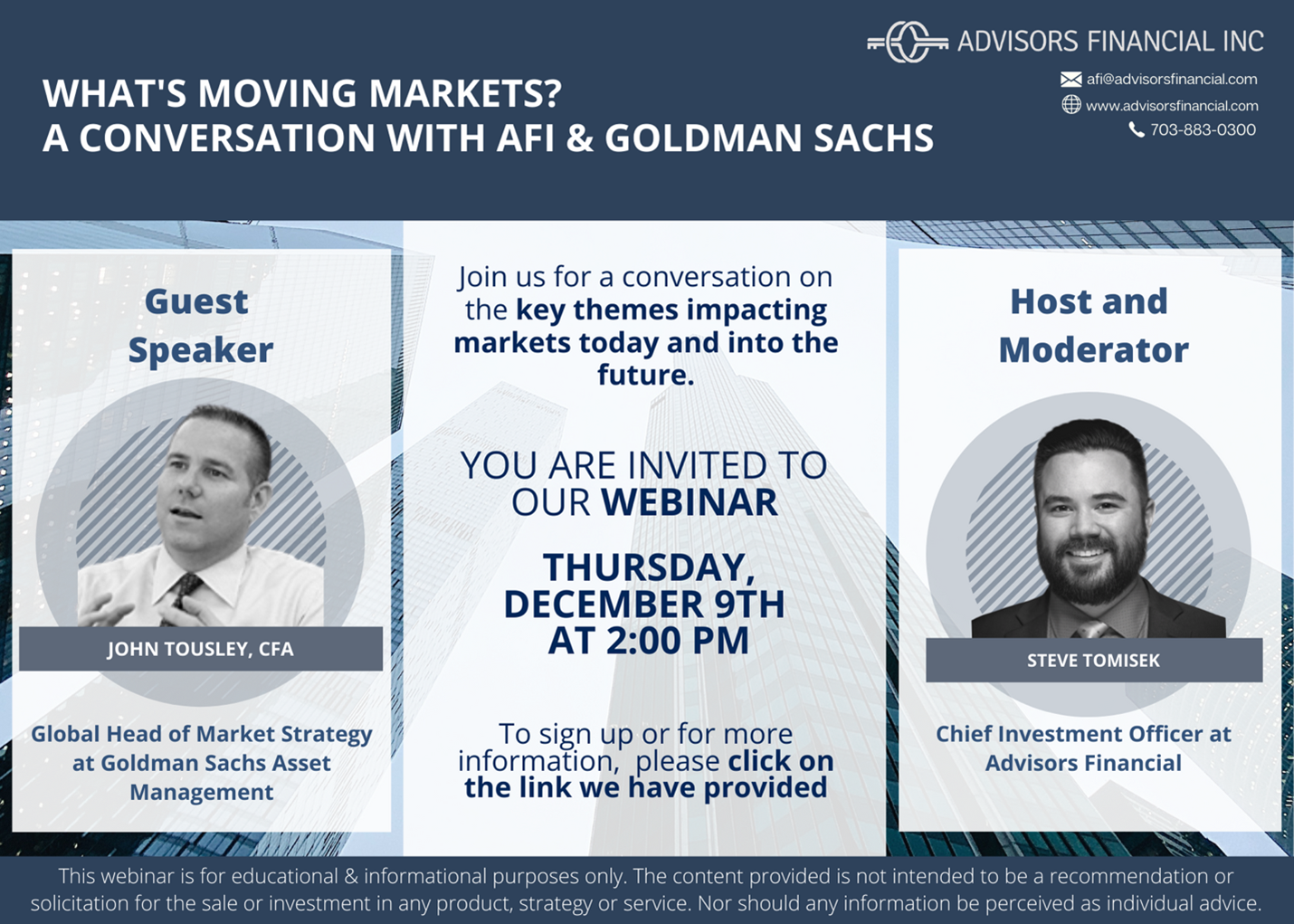 ADVISORS FINANCIAL INC

afi@advisorsfinancial.com
www.advisorsfinancial.com
703-883-0300

WHAT'S MOVING MARKETS?
A CONVERSATION WITH AFI & GOLDMAN SACHS

Guest Speaker

JOHN TOUSLEY, CFA

Global Head of Market Strategy at Goldman Sachs Asset Management

Join us for a conversation on the key themes impacting markets today and into the future.

YOU ARE INVITED TO OUR WEBINAR

THURSDAY, DECEMBER 9TH AT 2:00 PM

To sign up or for more information, please click on the link we have provided

Host and Moderator

STEVE TOMISEK

Chief Investment Officer at Advisors Financial

This webinar is for educational & informational purposes only. The content provided is not intended to be a recommendation or solicitation for the sale or investment in any product, strategy or service. Nor should any information be perceived as individual advice.